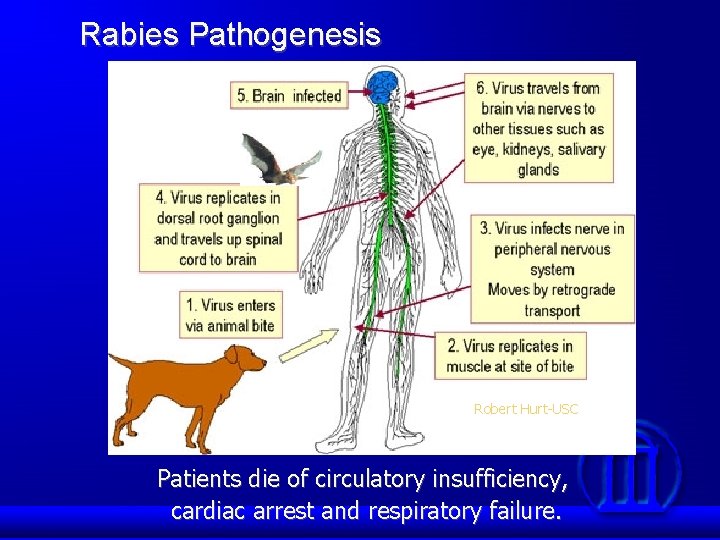 Rabies Pathogenesis

5. Brain infected

6. Virus travels from brain via nerves to other tissues such as eye, kidneys, salivary glands

4. Virus replicates in dorsal root ganglion and travels up spinal cord to brain

3. Virus infects nerve in peripheral nervous system
Moves by retrograde transport

1. Virus enters via animal bite

2. Virus replicates in muscle at site of bite

Robert Hurt-USC

Patients die of circulatory insufficiency, cardiac arrest and respiratory failure.